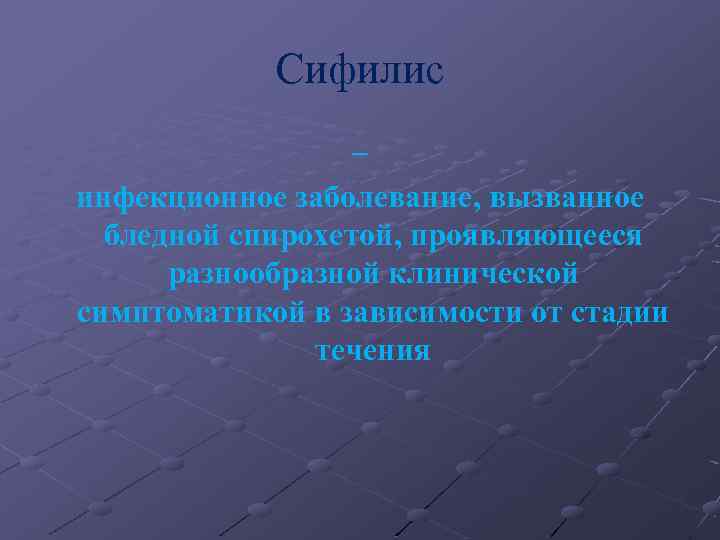 Сифилис

–

инфекционное заболевание, вызванное бледной спирохетой, проявляющееся разнообразной клинической симптоматикой в зависимости от стадии течения